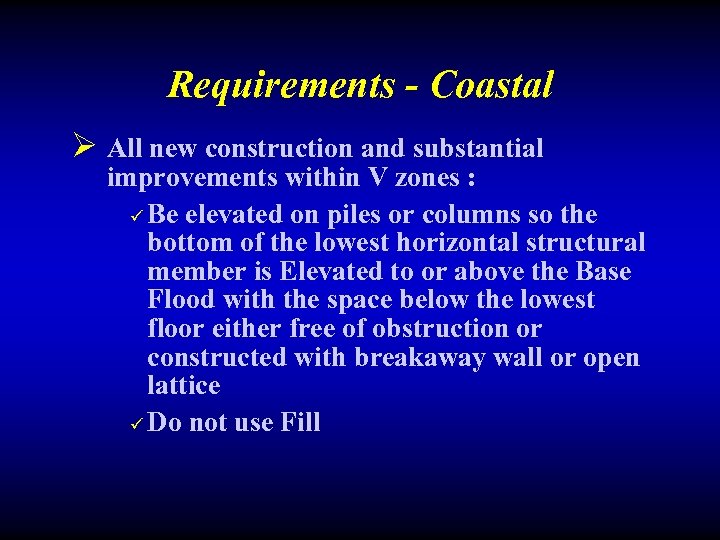 Requirements - Coastal

➢ All new construction and substantial improvements within V zones :

✓ Be elevated on piles or columns so the bottom of the lowest horizontal structural member is Elevated to or above the Base Flood with the space below the lowest floor either free of obstruction or constructed with breakaway wall or open lattice

✓ Do not use Fill